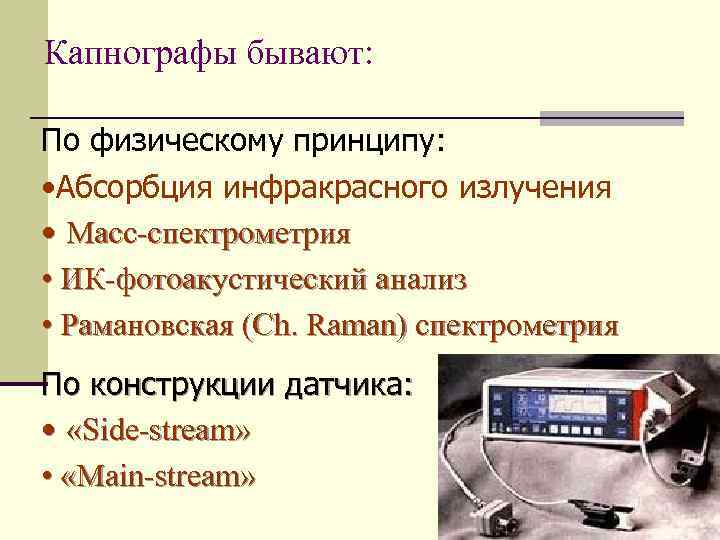 Капнографы бывают:

По физическому принципу:
•Абсорбция инфракрасного излучения
• Масс-спектрометрия
• ИК-фотоакустический анализ
• Рамановская (Ch. Raman) спектрометрия

По конструкции датчика:
• «Side-stream»
• «Main-stream»